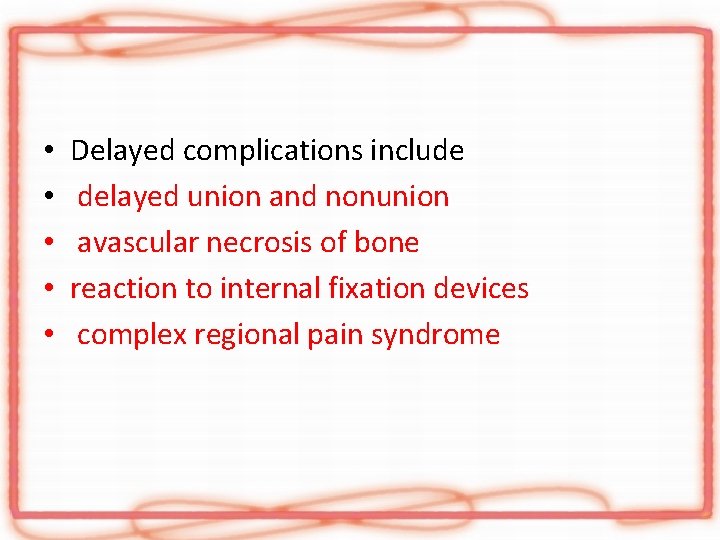 • Delayed complications include
• delayed union and nonunion
• avascular necrosis of bone
• reaction to internal fixation devices
• complex regional pain syndrome